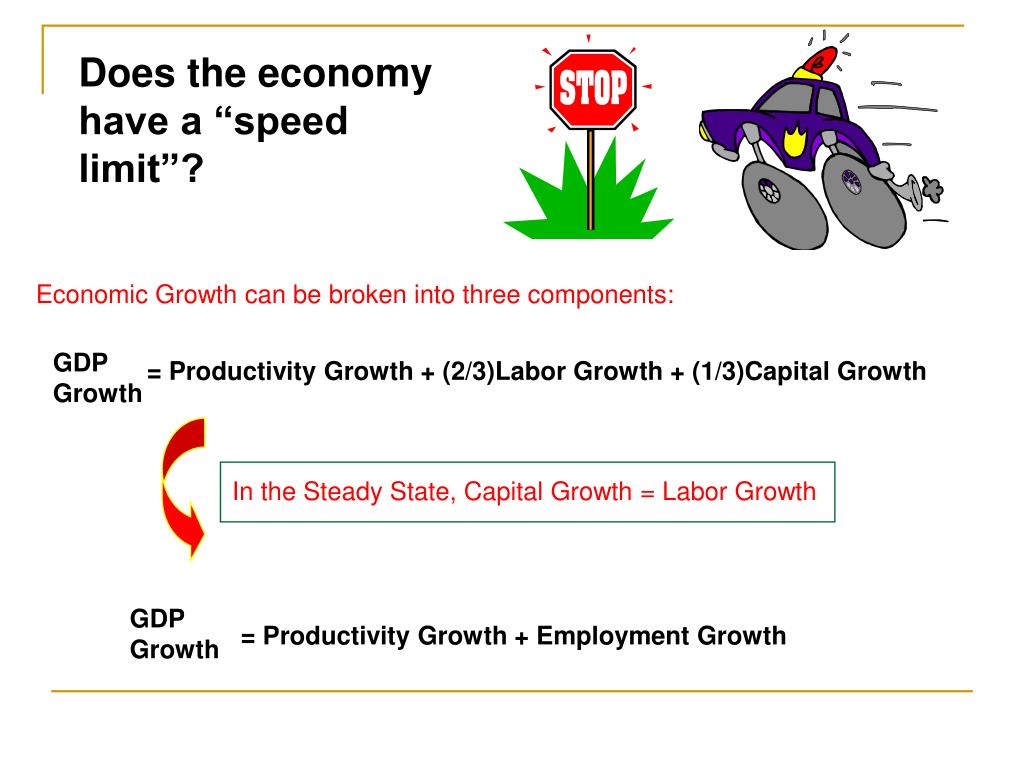 Does the economy have a “speed limit”?

STOP

Economic Growth can be broken into three components:

GDP Growth = Productivity Growth + (2/3)Labor Growth + (1/3)Capital Growth

In the Steady State, Capital Growth = Labor Growth

GDP Growth = Productivity Growth + Employment Growth